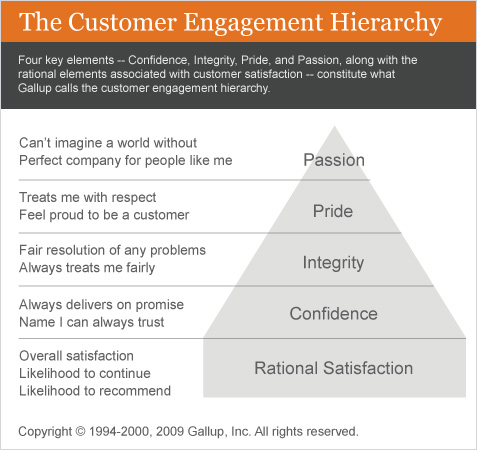 The Customer Engagement Hierarchy

Four key elements -- Confidence, Integrity, Pride, and Passion, along with the rational elements associated with customer satisfaction -- constitute what Gallup calls the customer engagement hierarchy.

Can't imagine a world without
Perfect company for people like me

Passion

Treats me with respect
Feel proud to be a customer

Pride

Fair resolution of any problems
Always treats me fairly

Integrity

Always delivers on promise
Name I can always trust

Confidence

Overall satisfaction
Likelihood to continue
Likelihood to recommend

Rational Satisfaction

Copyright © 1994-2000, 2009 Gallup, Inc. All rights reserved.